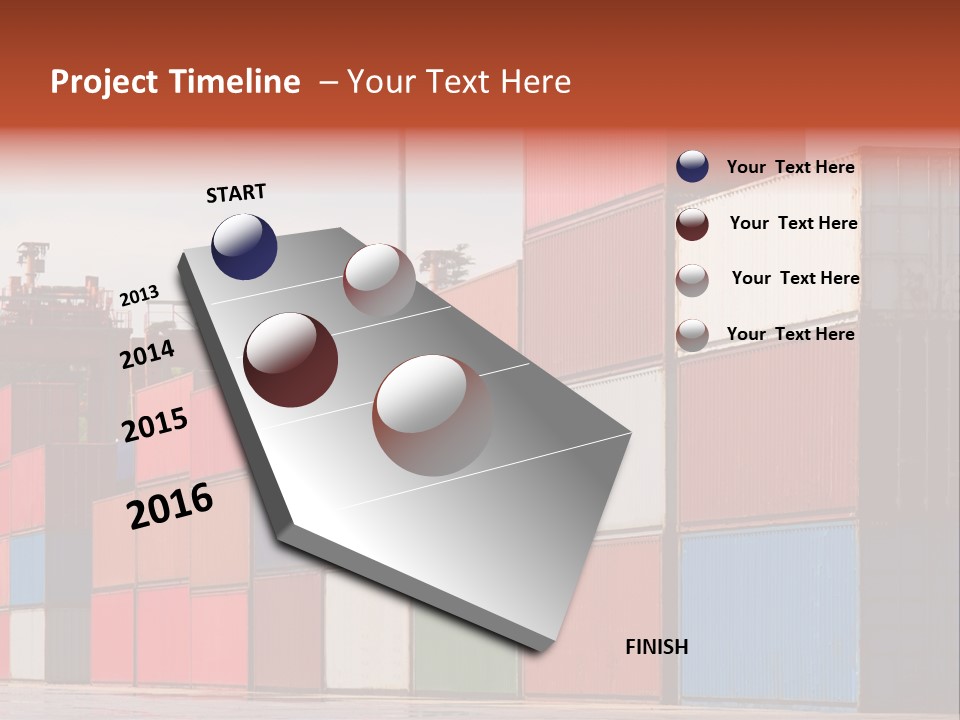 Project Timeline – Your Text Here

START

2013

2014

2015

2016

FINISH

Your Text Here

Your Text Here

Your Text Here

Your Text Here